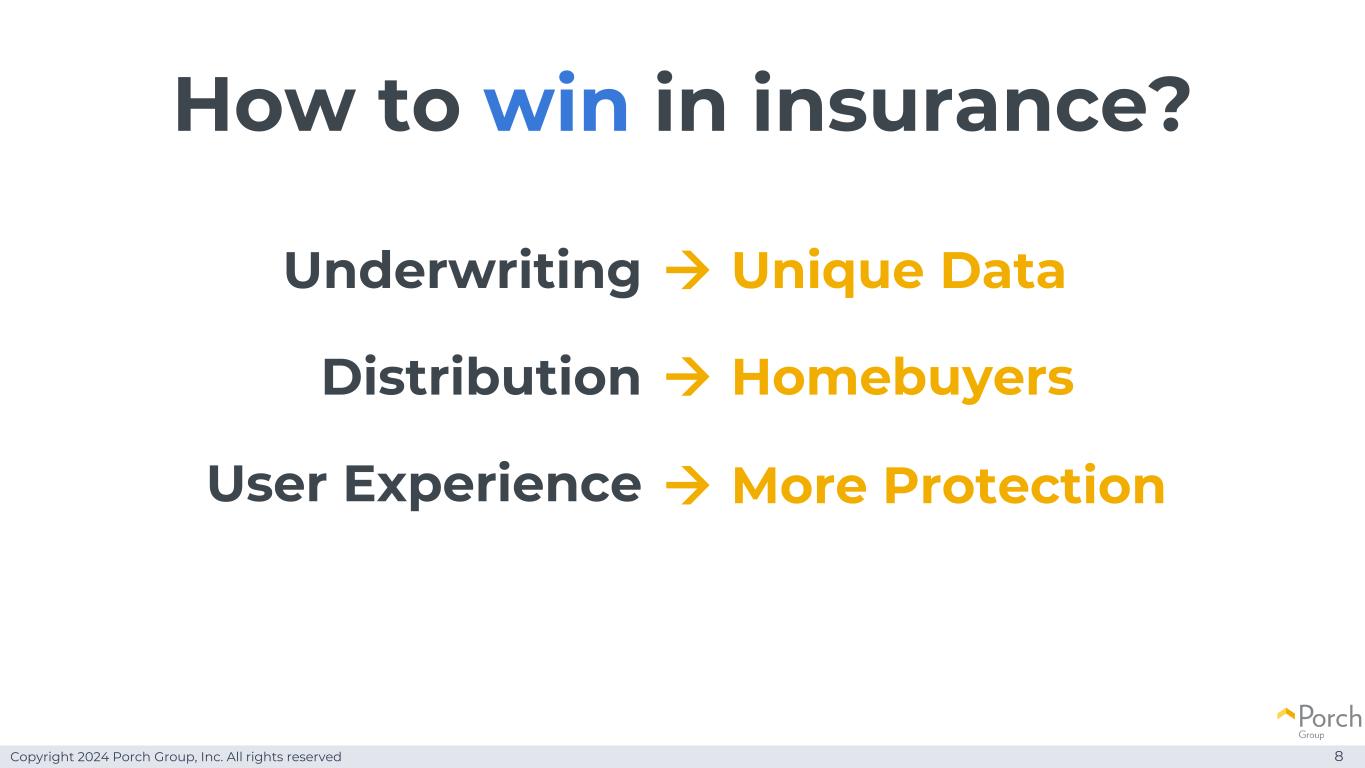 How to win in insurance?

Underwriting → Unique Data

Distribution → Homebuyers

User Experience → More Protection

Porch Group

Copyright 2024 Porch Group, Inc. All rights reserved

8